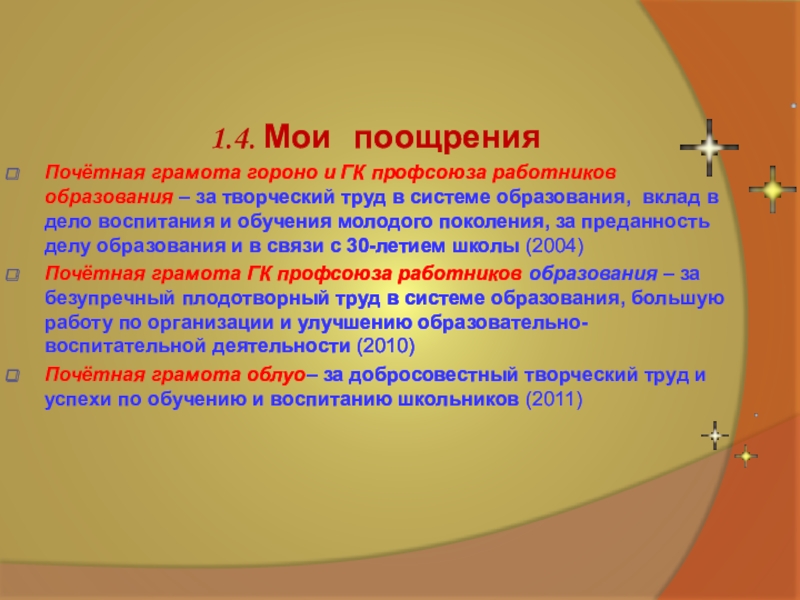 1.4. Мои поощрения

Почётная грамота гороно и ГК профсоюза работников образования – за творческий труд в системе образования, вклад в дело воспитания и обучения молодого поколения, за преданность делу образования и в связи с 30-летием школы (2004)

Почётная грамота ГК профсоюза работников образования – за безупречный плодотворный труд в системе образования, большую работу по организации и улучшению образовательно-воспитательной деятельности (2010)

Почётная грамота облуо– за добросовестный творческий труд и успехи по обучению и воспитанию школьников (2011)